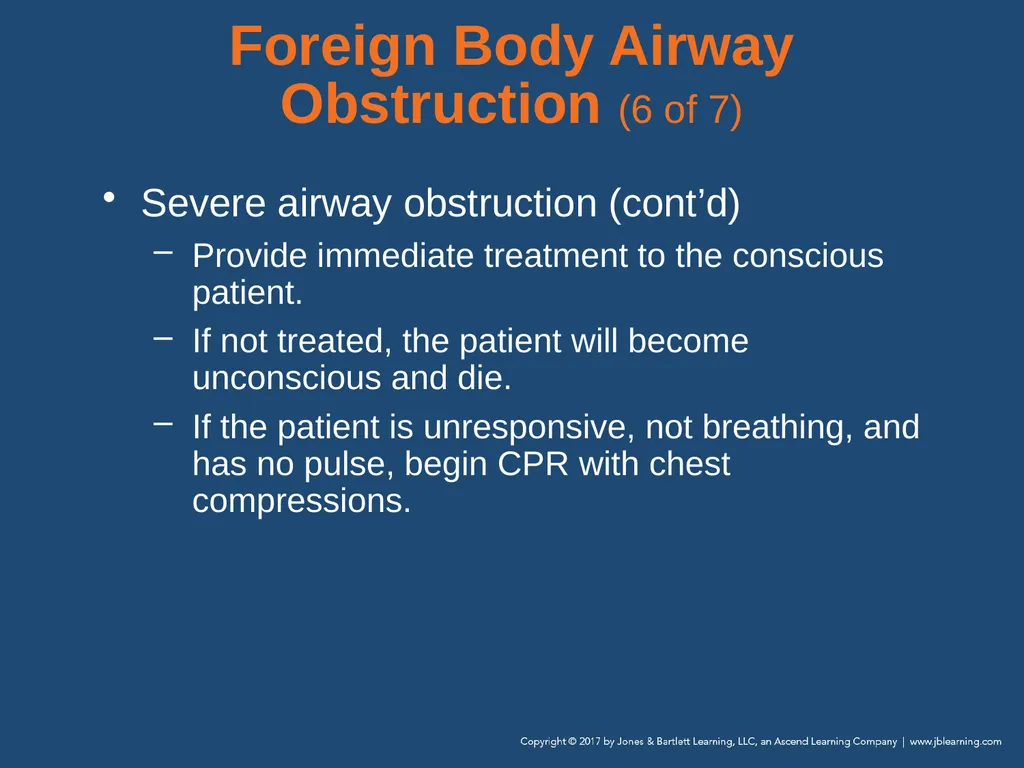 Foreign Body Airway Obstruction (6 of 7)

• Severe airway obstruction (cont’d)
 – Provide immediate treatment to the conscious patient.
 – If not treated, the patient will become unconscious and die.
 – If the patient is unresponsive, not breathing, and has no pulse, begin CPR with chest compressions.

Copyright © 2017 by Jones & Bartlett Learning, LLC, an Ascend Learning Company | www.jblearning.com